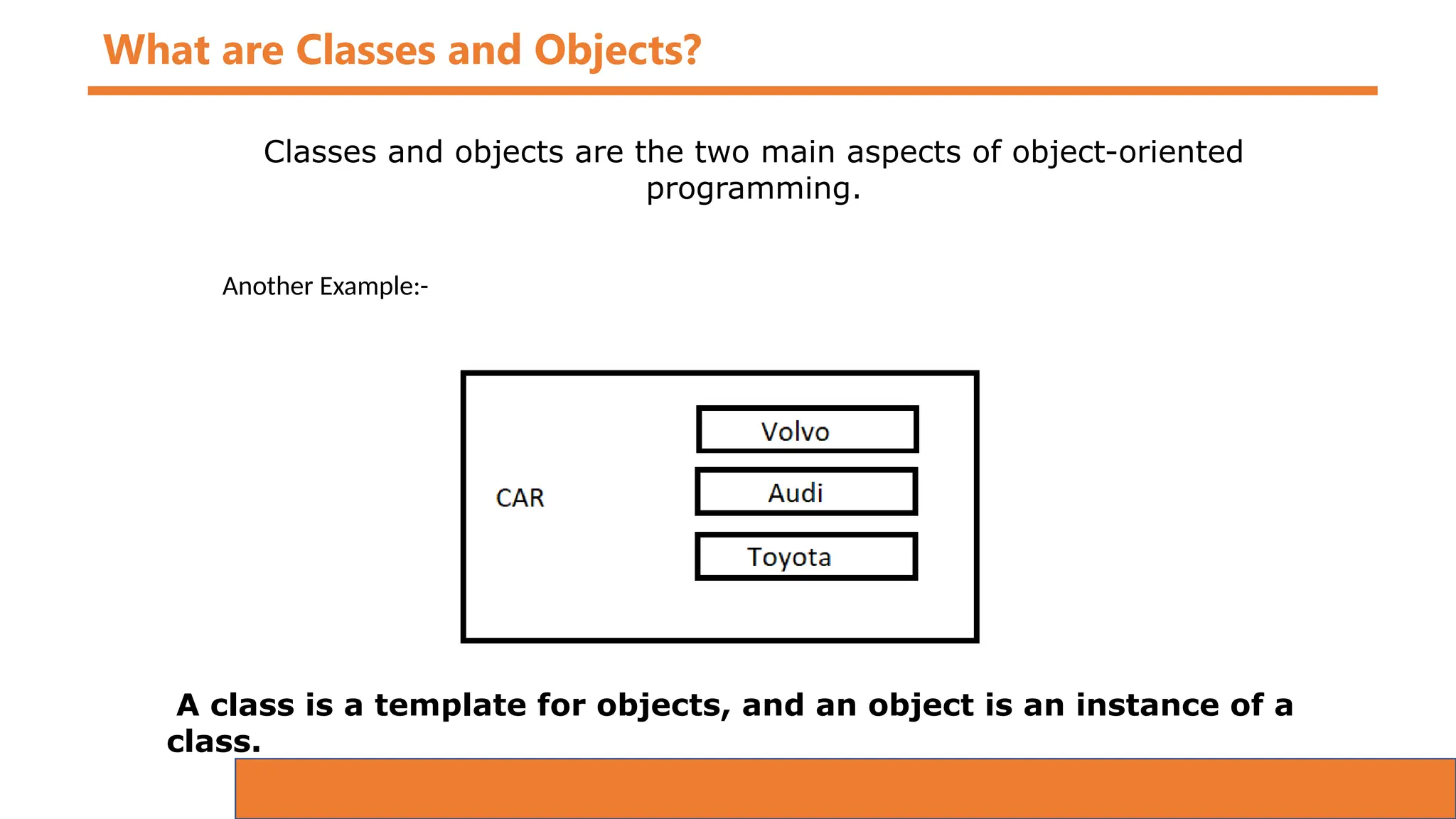 What are Classes and Objects?

Classes and objects are the two main aspects of object-oriented programming.

Another Example:-

CAR

Volvo

Audi

Toyota

A class is a template for objects, and an object is an instance of a class.